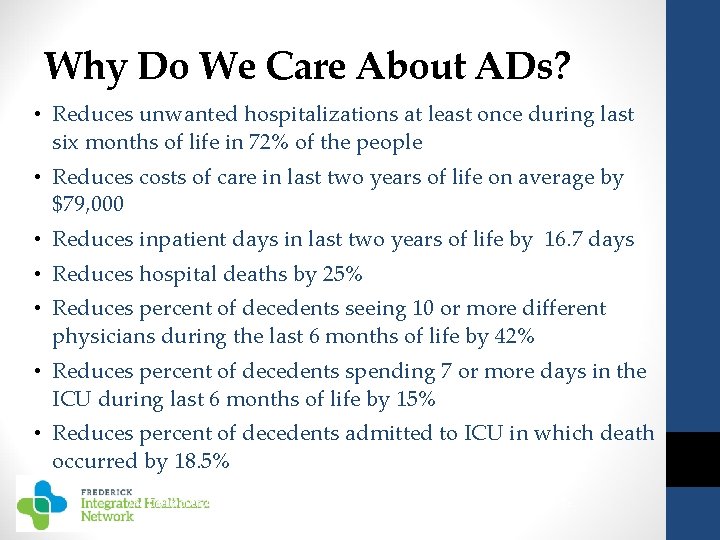 Why Do We Care About ADs?

• Reduces unwanted hospitalizations at least once during last six months of life in 72% of the people

• Reduces costs of care in last two years of life on average by \$79,000

• Reduces inpatient days in last two years of life by 16.7 days

• Reduces hospital deaths by 25%

• Reduces percent of decedents seeing 10 or more different physicians during the last 6 months of life by 42%

• Reduces percent of decedents spending 7 or more days in the ICU during last 6 months of life by 15%

• Reduces percent of decedents admitted to ICU in which death occurred by 18.5%

FREDERICK
Integrated Healthcare
Network